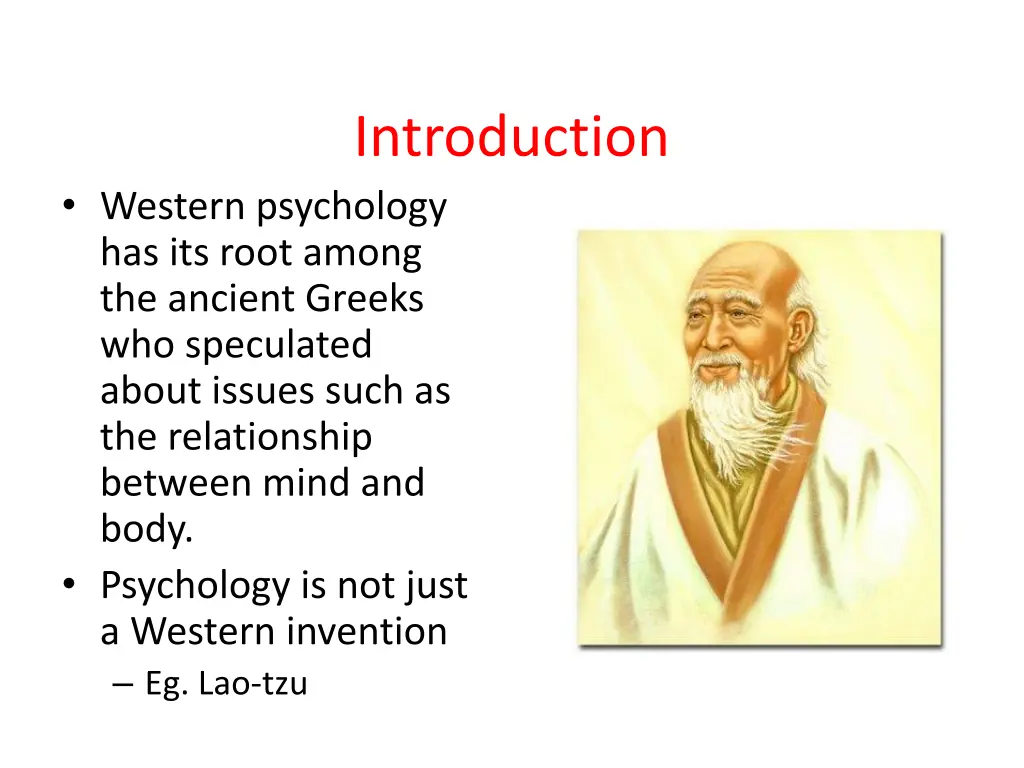 Introduction

• Western psychology has its root among the ancient Greeks who speculated about issues such as the relationship between mind and body.
• Psychology is not just a Western invention
– Eg. Lao-tzu